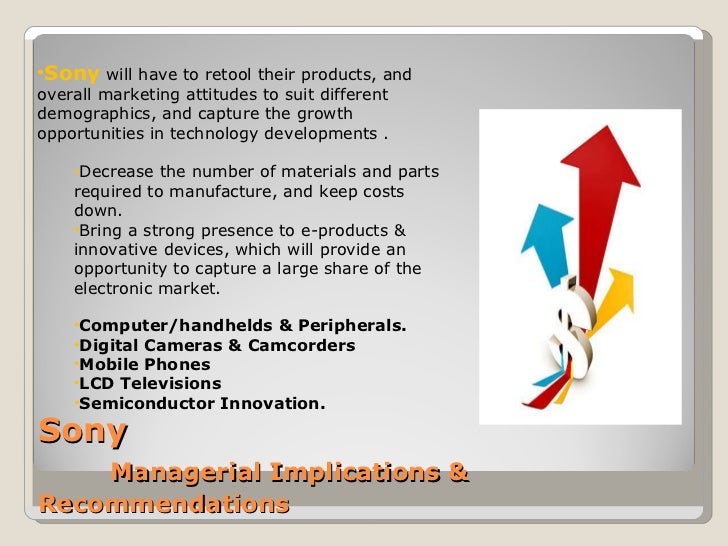 •Sony will have to retool their products, and overall marketing attitudes to suit different demographics, and capture the growth opportunities in technology developments .

•Decrease the number of materials and parts required to manufacture, and keep costs down.
•Bring a strong presence to e-products & innovative devices, which will provide an opportunity to capture a large share of the electronic market.

•Computer/handhelds & Peripherals.
•Digital Cameras & Camcorders
•Mobile Phones
•LCD Televisions
•Semiconductor Innovation.

Sony
Managerial Implications & Recommendations